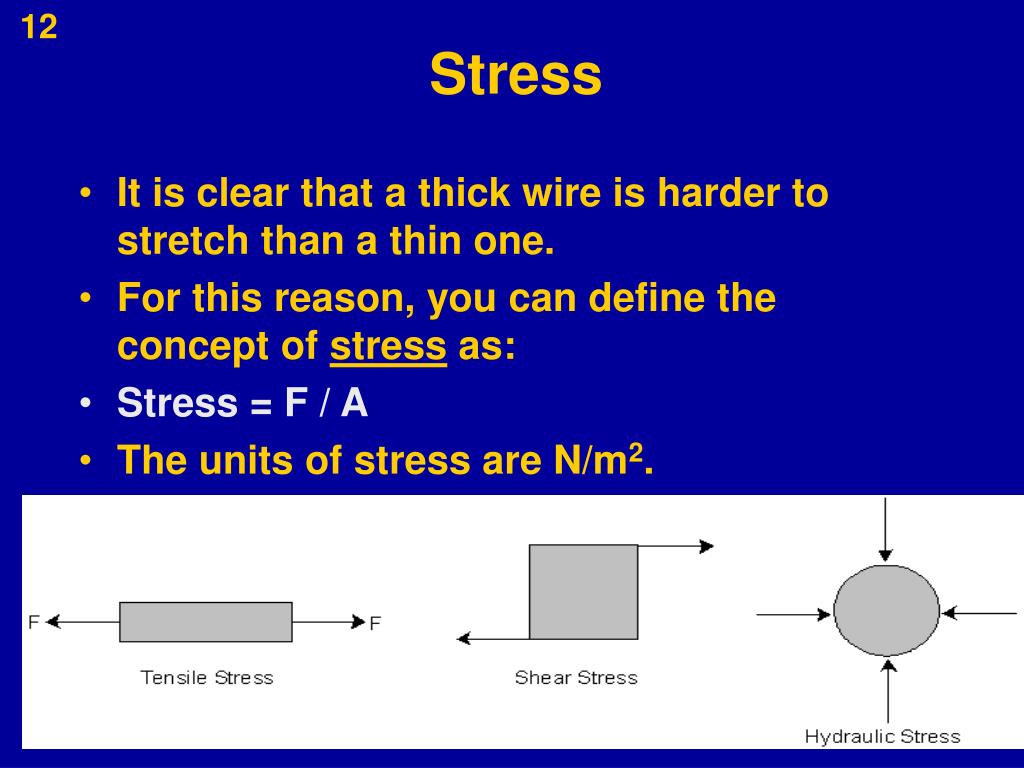 12

Stress

• It is clear that a thick wire is harder to stretch than a thin one.
• For this reason, you can define the concept of stress as:
• Stress = F / A
• The units of stress are N/m$^2$.

F F
Tensile Stress
Shear Stress
Hydraulic Stress